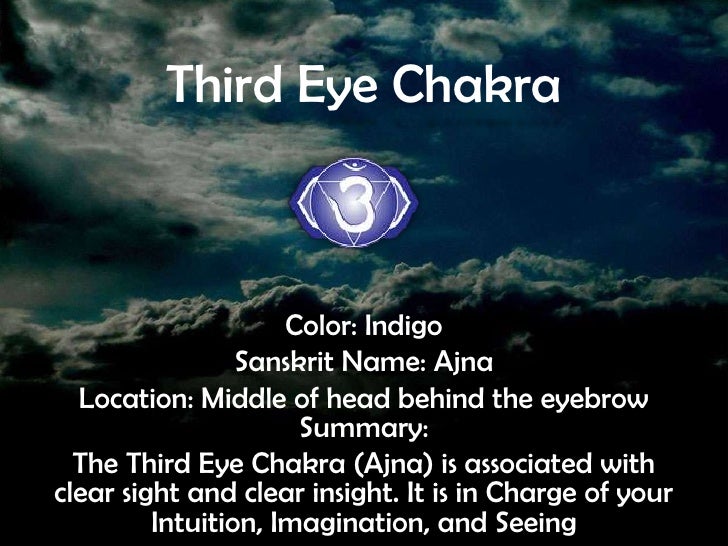 Third Eye Chakra

Color: Indigo
Sanskrit Name: Ajna
Location: Middle of head behind the eyebrow
Summary:
The Third Eye Chakra (Ajna) is associated with clear sight and clear insight. It is in Charge of your Intuition, Imagination, and Seeing